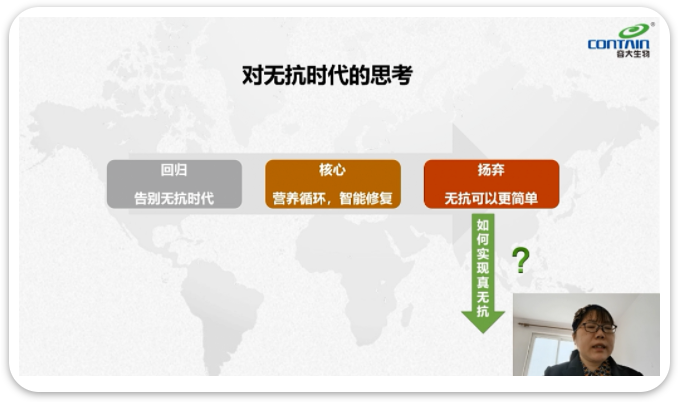 CONTAIN
容大生物

对无抗时代的思考

回归
告别无抗时代

核心
营养循环，智能修复

扬弃
无抗可以更简单

如何实现真无抗

?